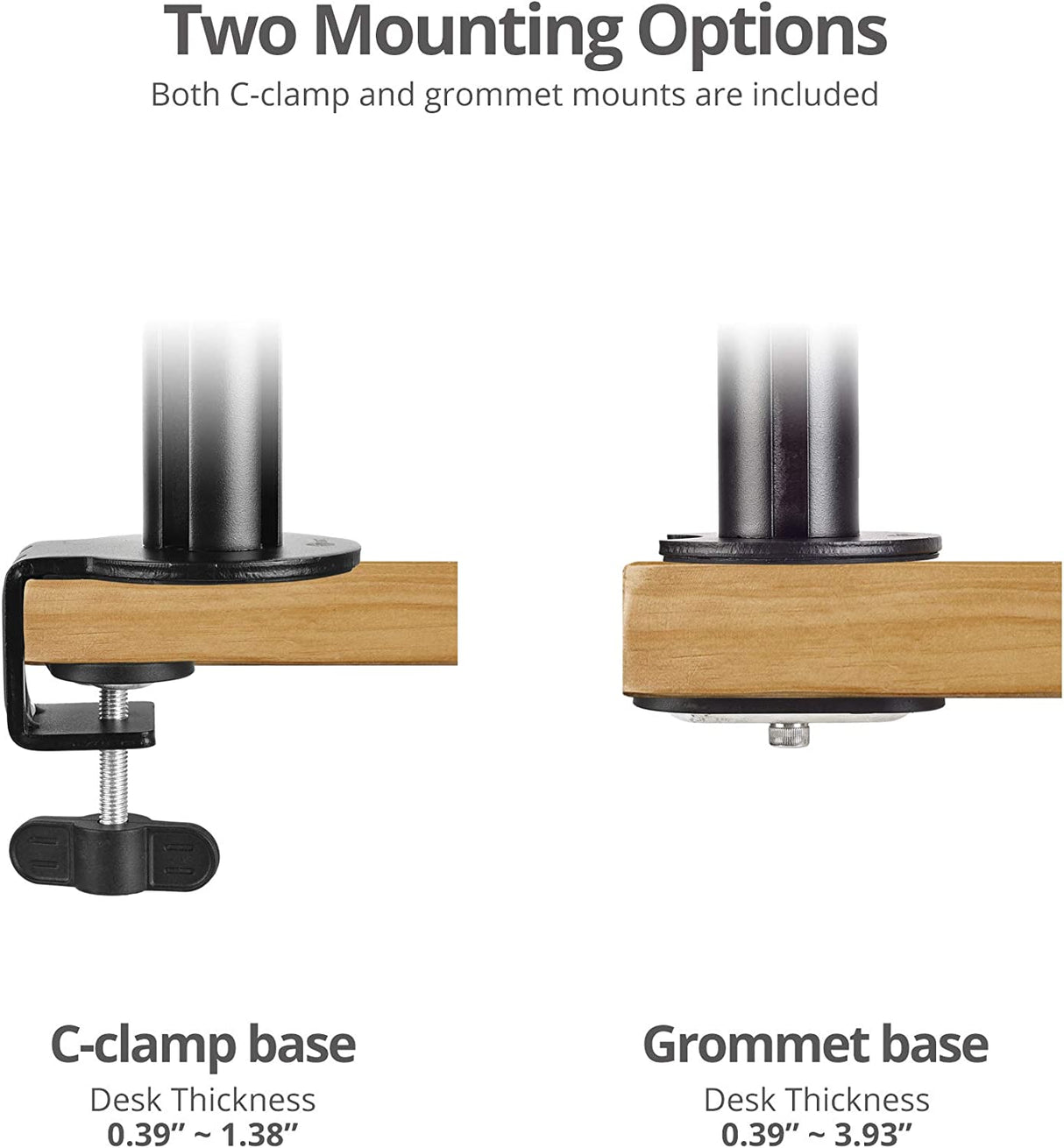 Two Mounting Options

Both C-clamp and grommet mounts are included

C-clamp base

Desk Thickness
0.39” ~ 1.38”

Grommet base

Desk Thickness
0.39” ~ 3.93”